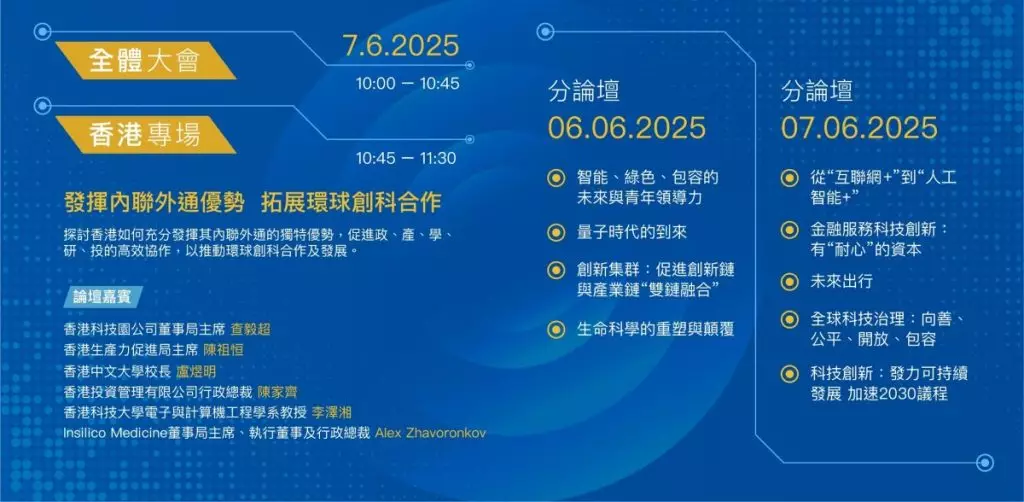 全體大會

7.6.2025

10:00 — 10:45

香港專場

10:45 — 11:30

發揮內聯外通優勢 拓展環球創科合作

探討香港如何充分發揮其內聯外通的獨特優勢，促進政、產、學、研、投的高效協作，以推動環球創科合作及發展。

論壇嘉賓

香港科技園公司董事局主席 查毅超
香港生產力促進局主席 陳祖恒
香港中文大學校長 盧煜明
香港投資管理有限公司行政總裁 陳家齊
香港科技大學電子與計算機工程學系教授 李澤湘
Insilico Medicine董事局主席、執行董事及行政總裁 Alex Zhavoronkov

分論壇
06.06.2025

智能、綠色、包容的未來與青年領導力

量子時代的到來

創新集群：促進創新鏈與產業鏈“雙鏈融合”

生命科學的重塑與顛覆

分論壇
07.06.2025

從“互聯網+”到“人工智能+”

金融服務科技創新：有“耐心”的資本

未來出行

全球科技治理：向善、公平、開放、包容

科技創新：發力可持續發展 加速2030議程